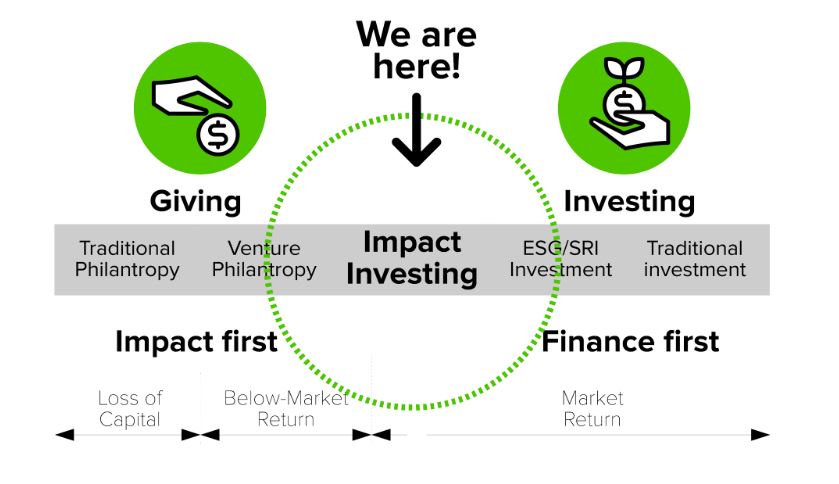 We are here!

Giving

Investing

Traditional Philantropy

Venture Philantropy

Impact Investing

ESG/SRI Investment

Traditional investment

Impact first

Finance first

Loss of Capital

Below-Market Return

Market Return